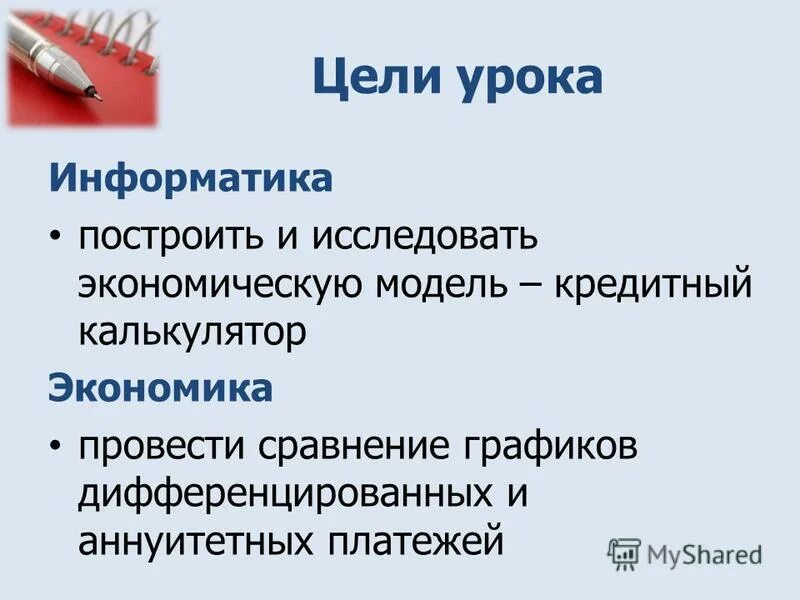 Цели урока

Информатика

• построить и исследовать экономическую модель – кредитный калькулятор

Экономика

• провести сравнение графиков дифференцированных и аннуитетных платежей

MyShared